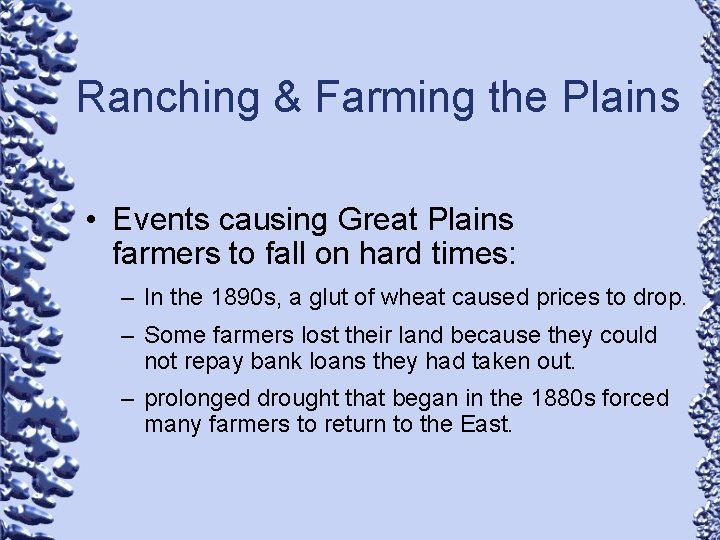 Ranching & Farming the Plains

• Events causing Great Plains farmers to fall on hard times:

– In the 1890s, a glut of wheat caused prices to drop.

– Some farmers lost their land because they could not repay bank loans they had taken out.

– prolonged drought that began in the 1880s forced many farmers to return to the East.